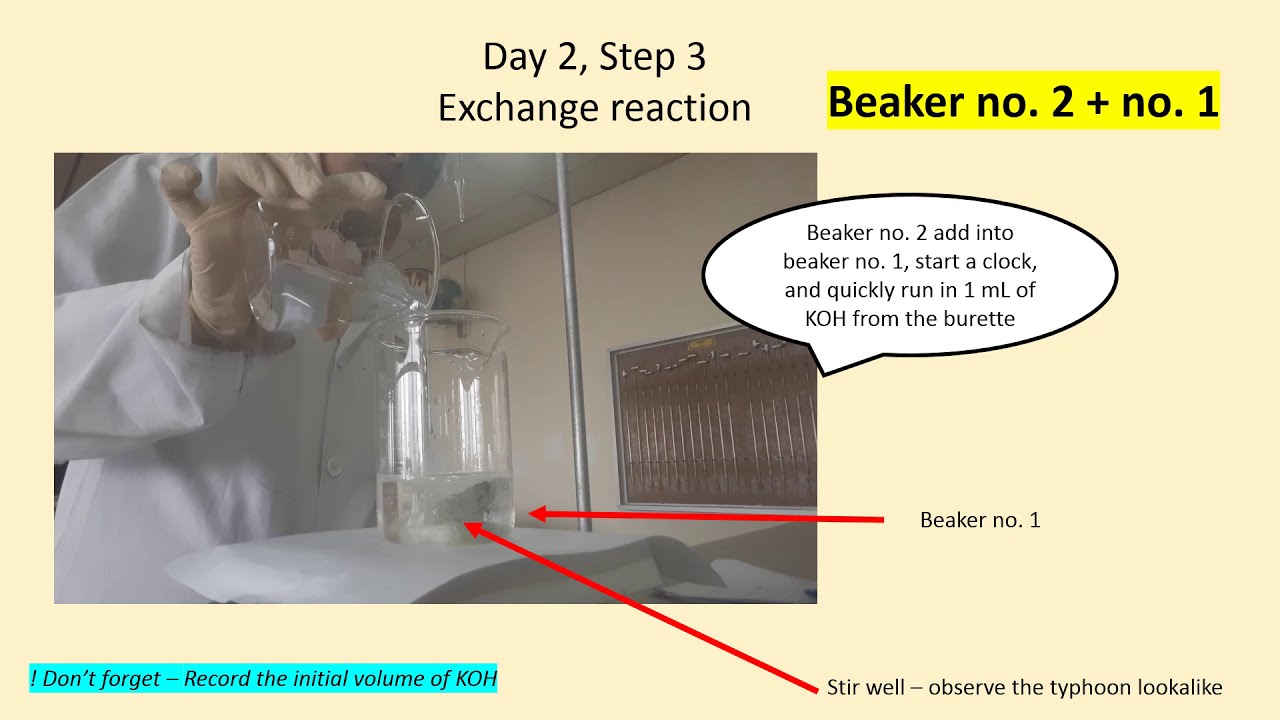 Day 2, Step 3
Exchange reaction

Beaker no. 2 + no. 1

Beaker no. 2 add into beaker no. 1, start a clock, and quickly run in 1 mL of KOH from the burette

Beaker no. 1

! Don't forget – Record the initial volume of KOH

Stir well – observe the typhoon lookalike